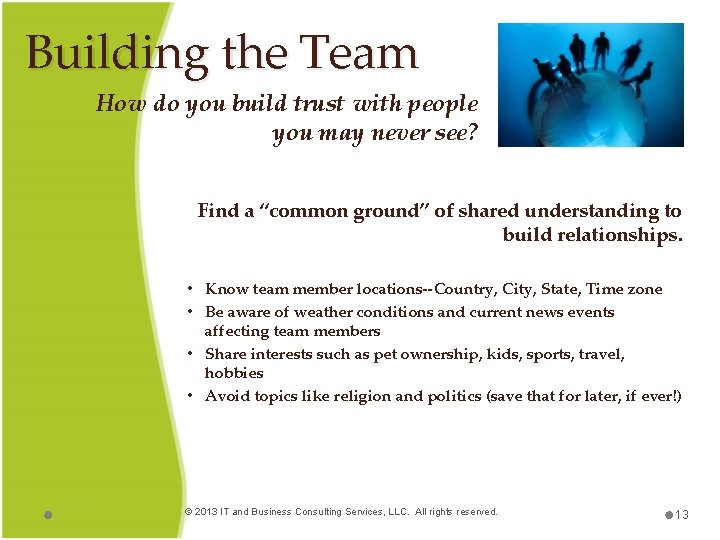 Building the Team

How do you build trust with people you may never see?

Find a "common ground" of shared understanding to build relationships.

• Know team member locations--Country, City, State, Time zone
• Be aware of weather conditions and current news events affecting team members
• Share interests such as pet ownership, kids, sports, travel, hobbies
• Avoid topics like religion and politics (save that for later, if ever!)

© 2013 IT and Business Consulting Services, LLC. All rights reserved.

13